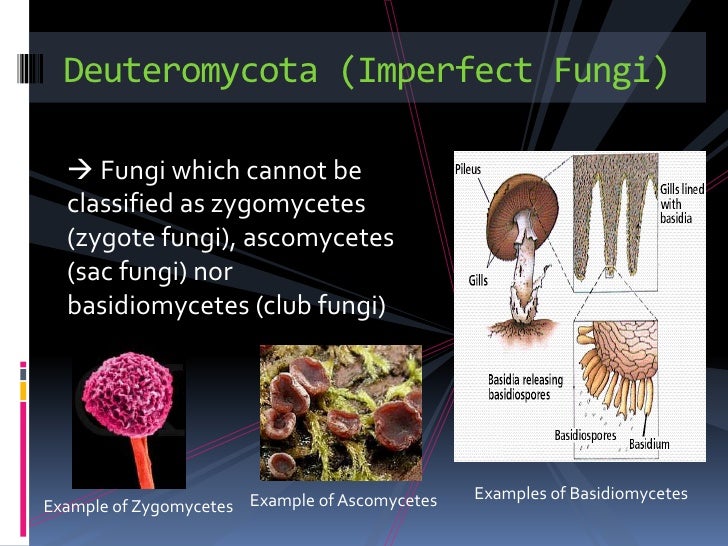 Deuteromycota (Imperfect Fungi)

→ Fungi which cannot be classified as zygomycetes (zygote fungi), ascomycetes (sac fungi) nor basidiomycetes (club fungi)

Pileus

Gills lined with basidia

Gills

Basidia releasing basidiospores

Basidiospores

Basidium

Example of Zygomycetes

Example of Ascomycetes

Examples of Basidiomycetes